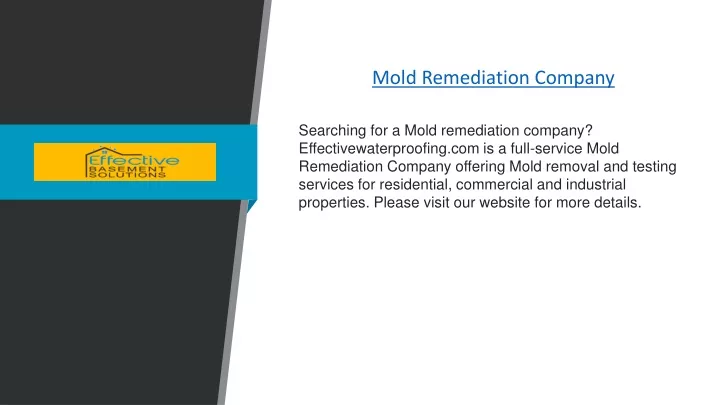 Effective
BASEMENT
SOLUTIONS

Mold Remediation Company

Searching for a Mold remediation company? Effectivewaterproofing.com is a full-service Mold Remediation Company offering Mold removal and testing services for residential, commercial and industrial properties. Please visit our website for more details.